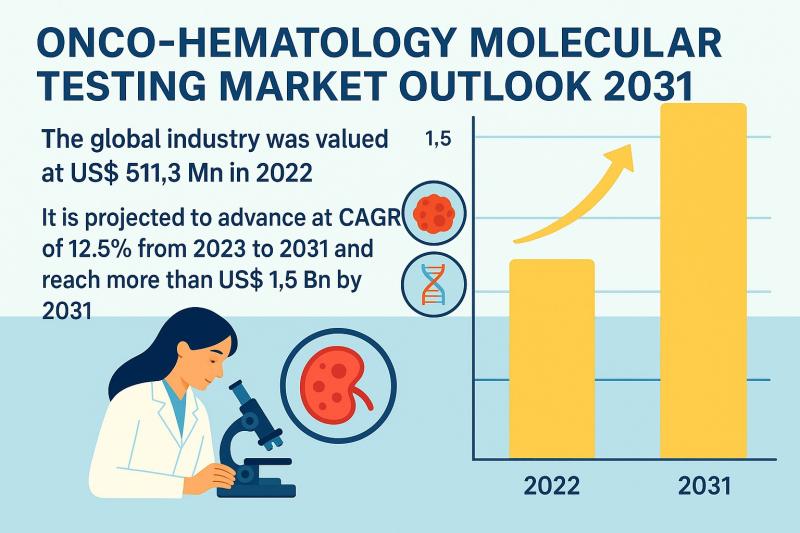 ONCO-HEMATOLOGY MOLECULAR TESTING MARKET OUTLOOK 2031

The global industry was valued at US$ 511,3 Mn in 2022

It is projected to advance at CAGR of 12.5% from 2023 to 2031 and reach more than US$ 1,5 Bn by 2031

1,5

2022

2031